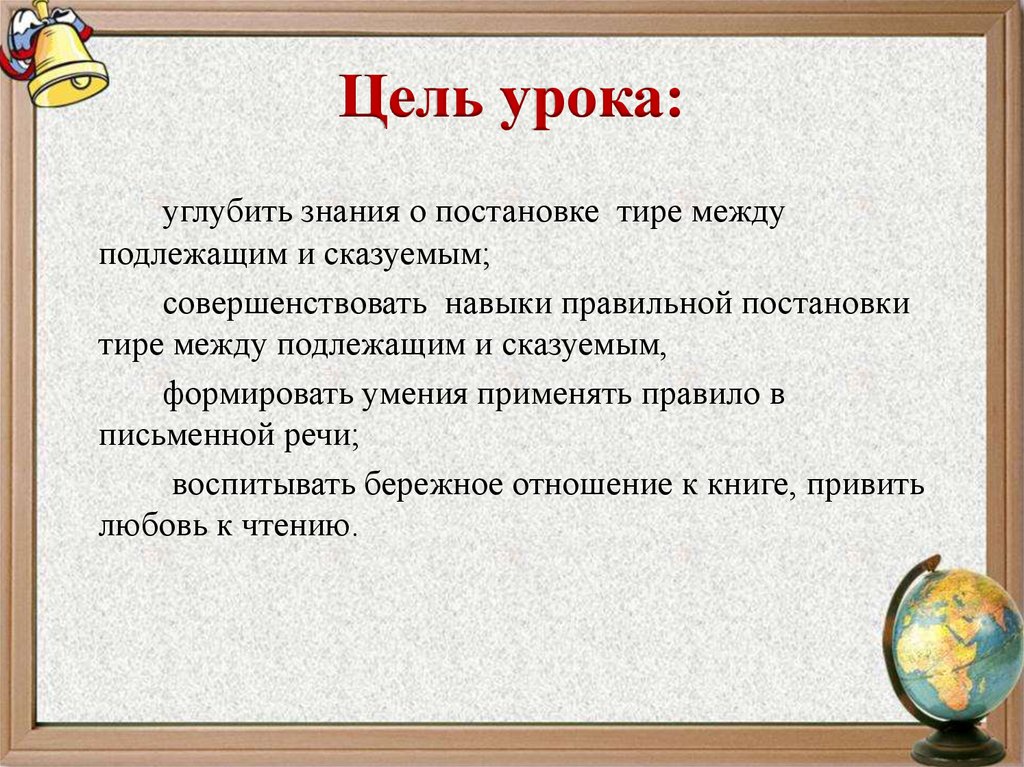 Цель урока:

углубить знания о постановке тире между подлежащим и сказуемым;

совершенствовать навыки правильной постановки тире между подлежащим и сказуемым,

формировать умения применять правило в письменной речи;

воспитывать бережное отношение к книге, привить любовь к чтению.